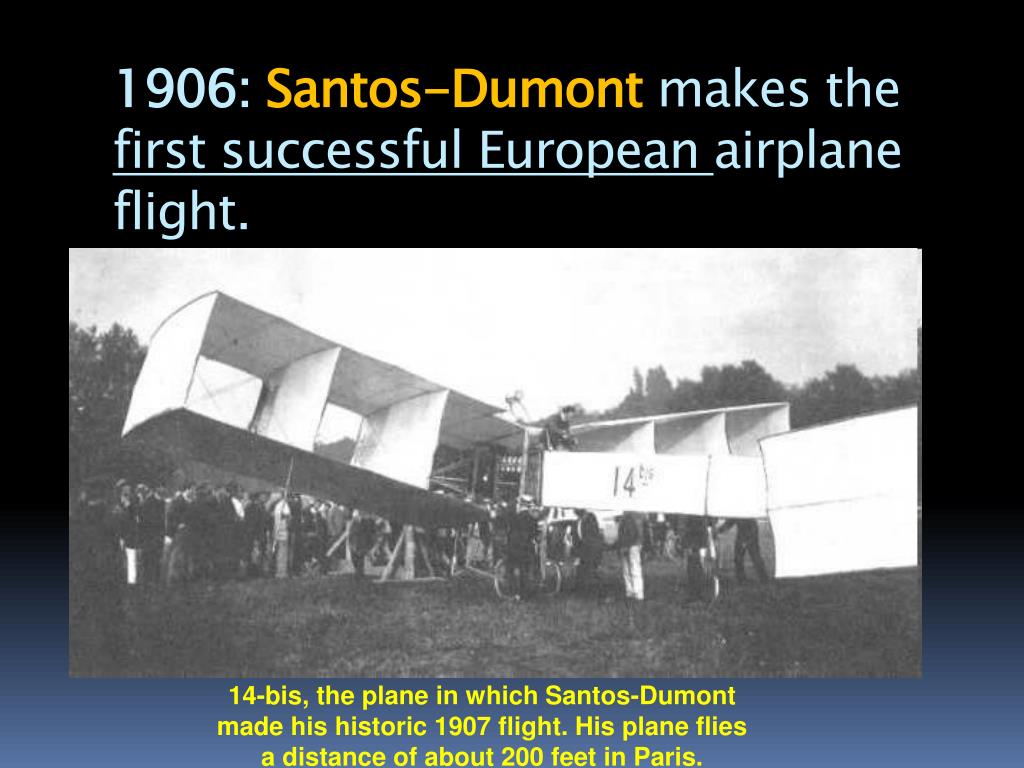 1906: Santos-Dumont makes the first successful European airplane flight.

14 bis

14-bis, the plane in which Santos-Dumont made his historic 1907 flight. His plane flies a distance of about 200 feet in Paris.